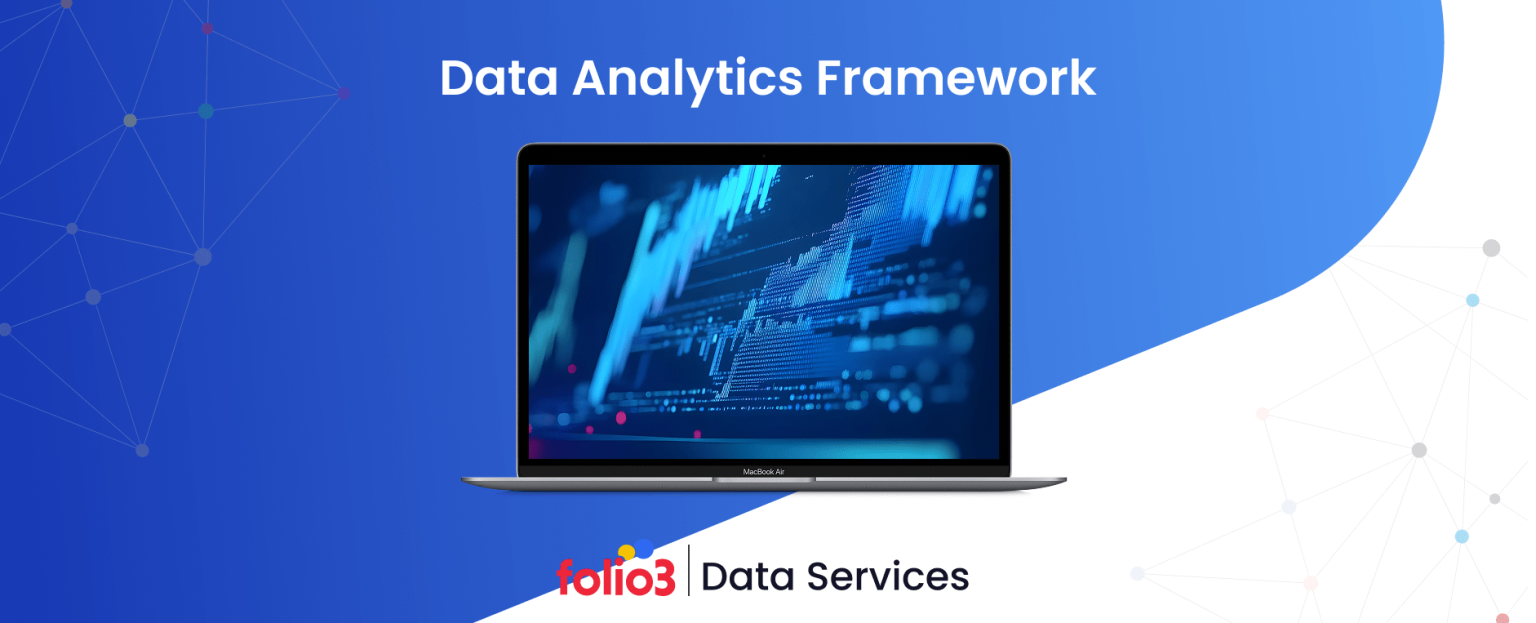 Data Analytics Framework

MacBook Air

folio3 | Data Services